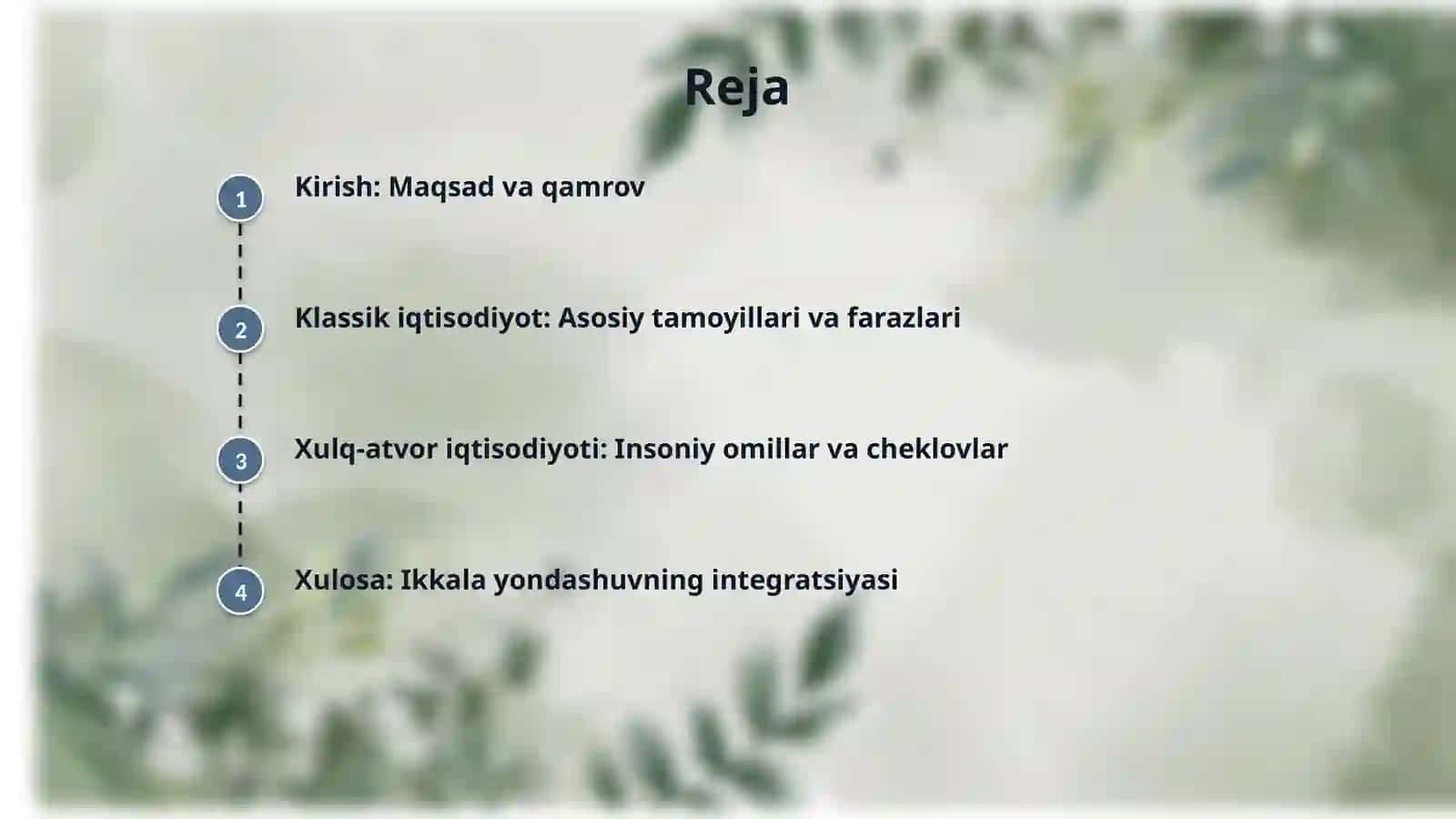 Reja

1 Kirish: Maqsad va qamrov

2 Klassik iqtisodiyot: Asosiy tamoyillari va farazlari

3 Xulq-atvor iqtisodiyoti: Insoniy omillar va cheklovlar

4 Xulosa: Ikkala yondashuvning integratsiyasi